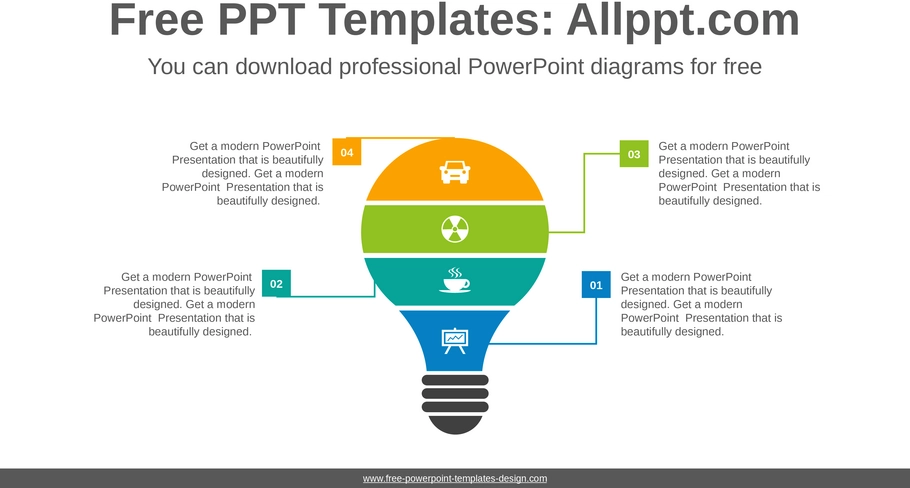 Free PPT Templates: Allppt.com

You can download professional PowerPoint diagrams for free

04

Get a modern PowerPoint Presentation that is beautifully designed. Get a modern PowerPoint Presentation that is beautifully designed.

03

Get a modern PowerPoint Presentation that is beautifully designed. Get a modern PowerPoint Presentation that is beautifully designed.

02

Get a modern PowerPoint Presentation that is beautifully designed. Get a modern PowerPoint Presentation that is beautifully designed.

01

Get a modern PowerPoint Presentation that is beautifully designed. Get a modern PowerPoint Presentation that is beautifully designed.

www.free-powerpoint-templates-design.com